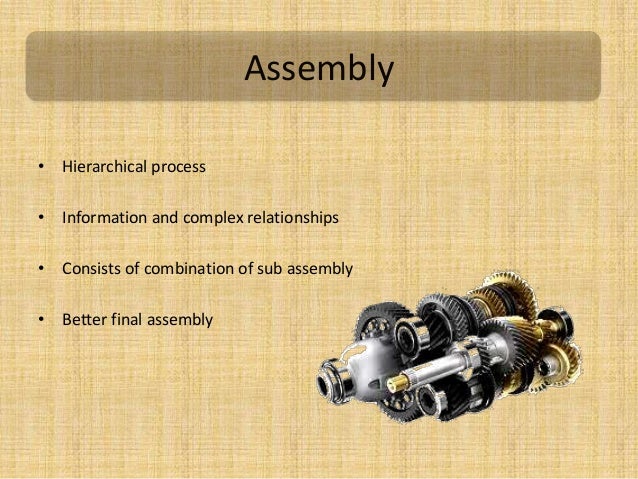 Assembly

• Hierarchical process

• Information and complex relationships

• Consists of combination of sub assembly

• Better final assembly